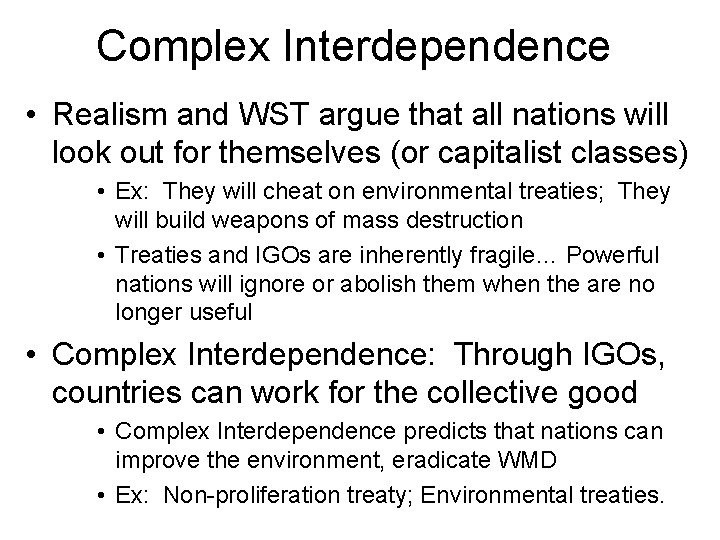 Complex Interdependence

• Realism and WST argue that all nations will look out for themselves (or capitalist classes)
  • Ex: They will cheat on environmental treaties; They will build weapons of mass destruction
  • Treaties and IGOs are inherently fragile… Powerful nations will ignore or abolish them when the are no longer useful
• Complex Interdependence: Through IGOs, countries can work for the collective good
  • Complex Interdependence predicts that nations can improve the environment, eradicate WMD
  • Ex: Non-proliferation treaty; Environmental treaties.